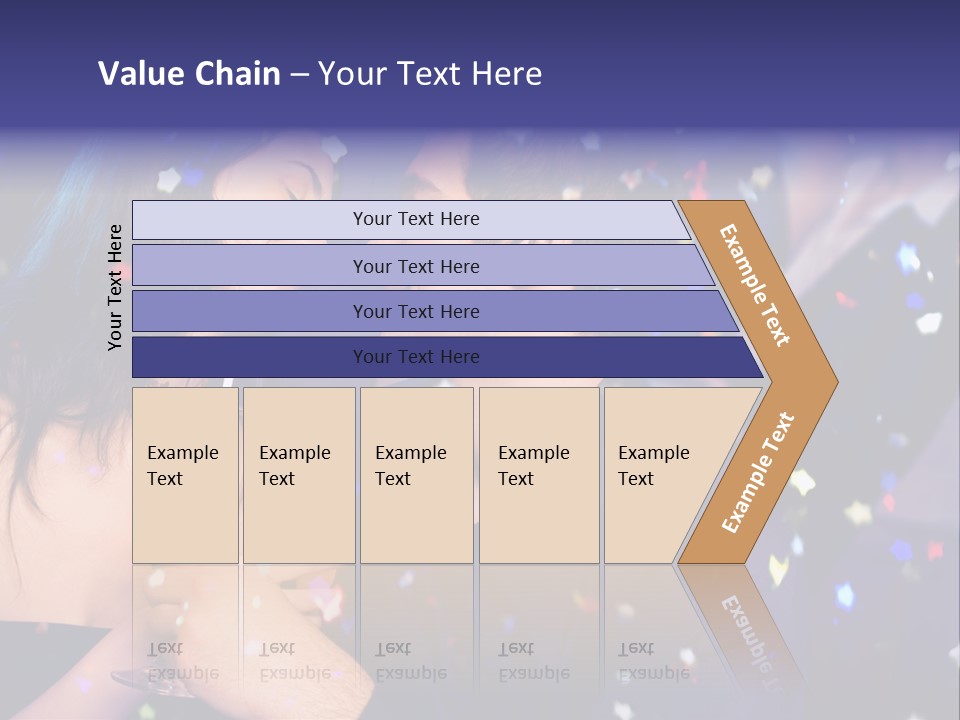 Value Chain – Your Text Here

Your Text Here

Your Text Here

Your Text Here

Your Text Here

Your Text Here

Example Text

Example Text

Example Text

Example Text

Example Text

Example Text

Example Text